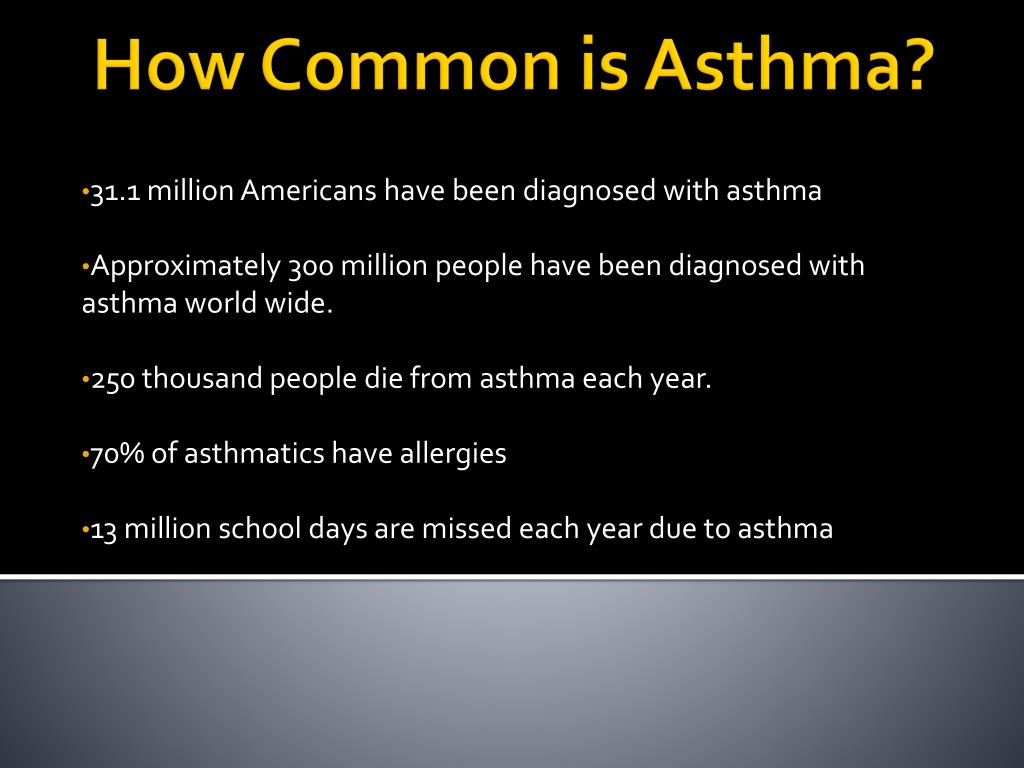 How Common is Asthma?

•31.1 million Americans have been diagnosed with asthma

•Approximately 300 million people have been diagnosed with asthma world wide.

•250 thousand people die from asthma each year.

•70% of asthmatics have allergies

•13 million school days are missed each year due to asthma